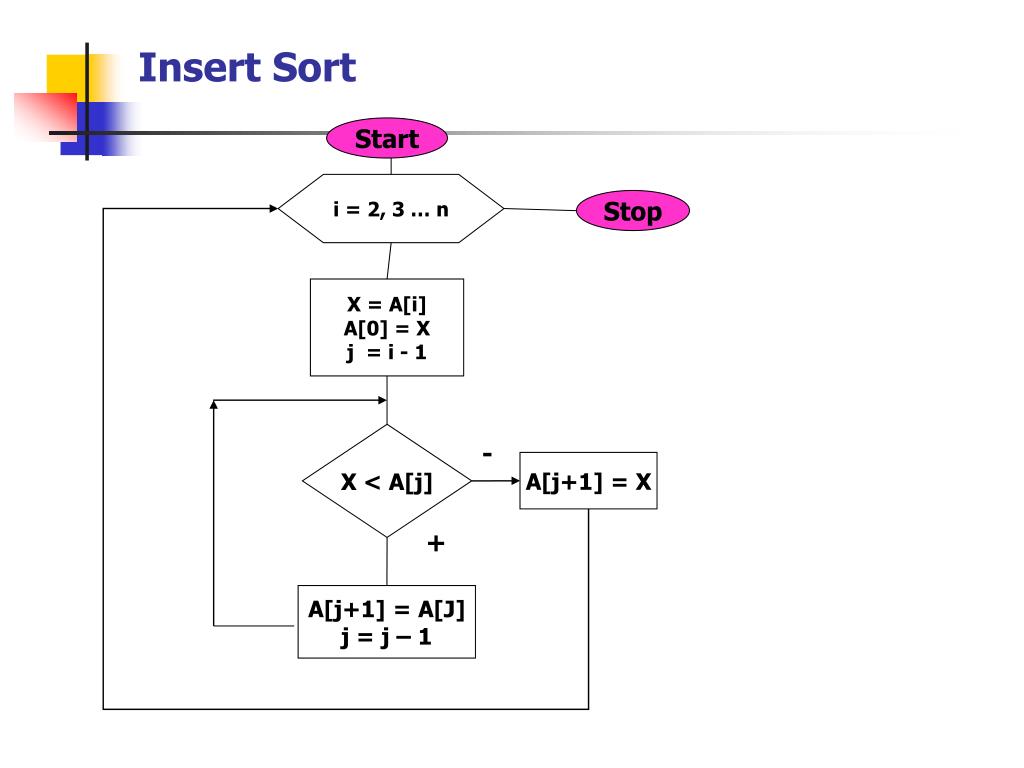 Insert Sort

Start

i = 2, 3 … n

Stop

X = A[i]
A[0] = X
j = i - 1

X < A[j]

-

A[j+1] = X

+

A[j+1] = A[J]
j = j – 1